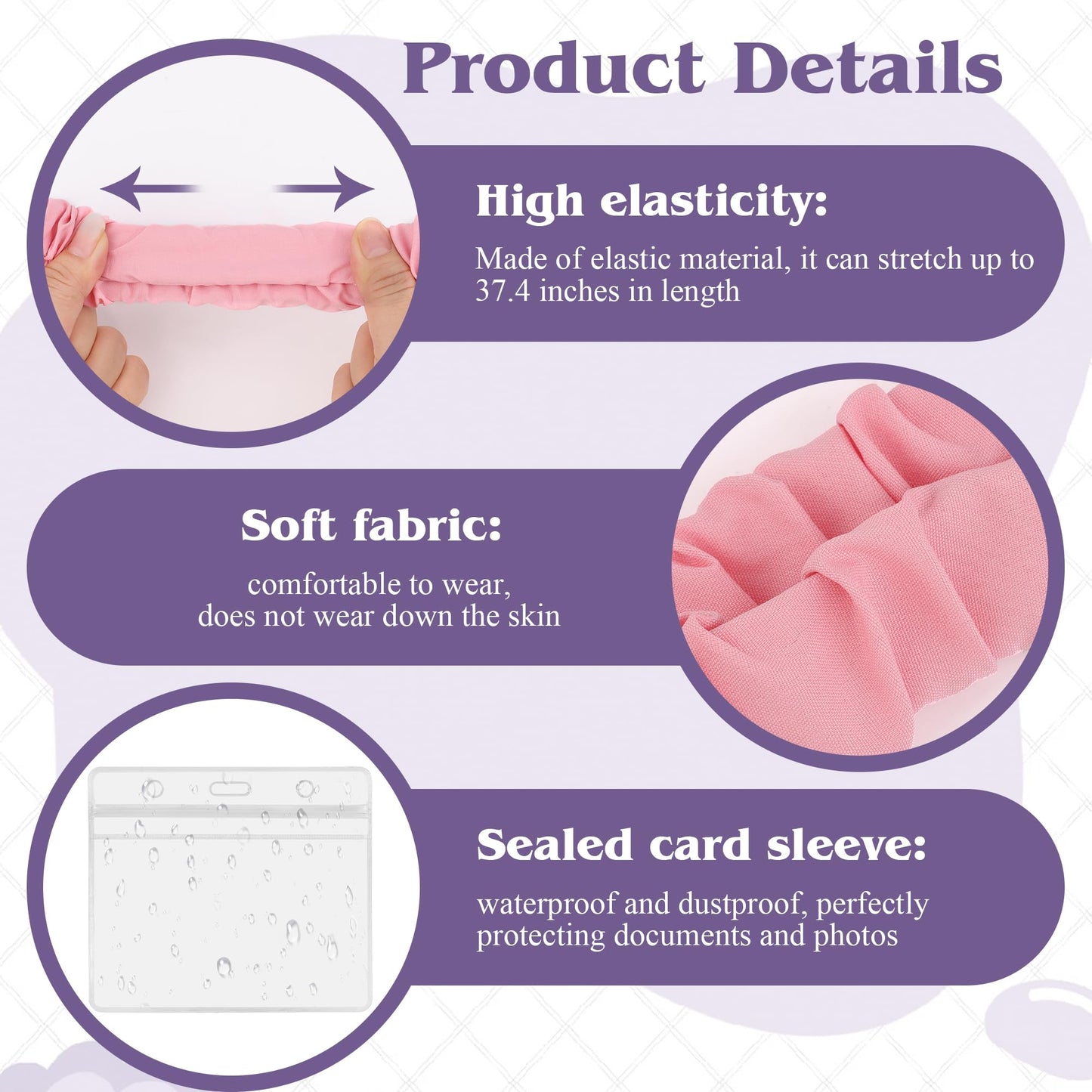 Product Details

High elasticity:

Made of elastic material, it can stretch up to 37.4 inches in length

Soft fabric:

comfortable to wear, does not wear down the skin

Sealed card sleeve:

waterproof and dustproof, perfectly protecting documents and photos